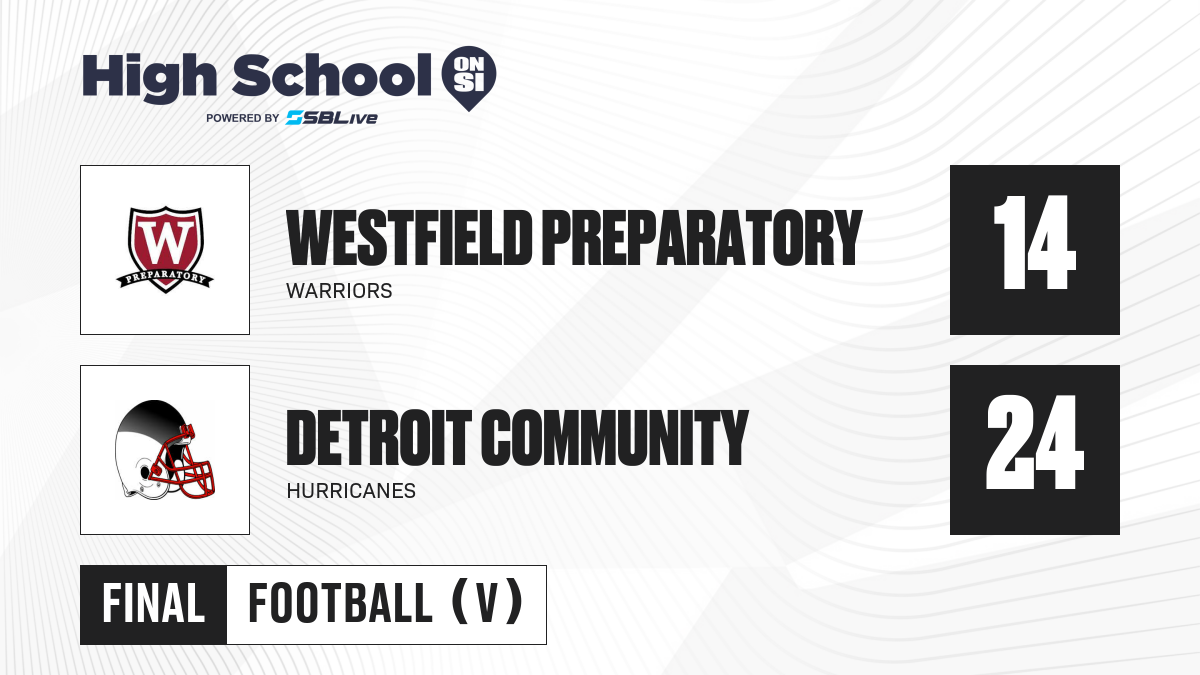 High School ON SI
POWERED BY SBLive

W
PREPARATORY

WESTFIELD PREPARATORY
WARRIORS

14

DETROIT COMMUNITY
HURRICANES

24

FINAL FOOTBALL (V)